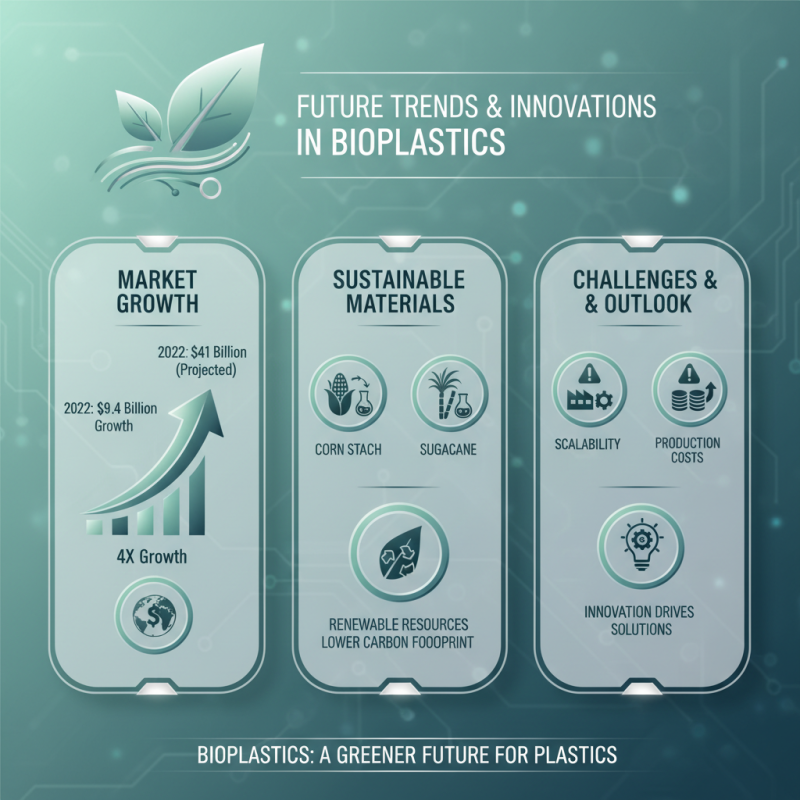 FUTURE TRENDS & INNOVATIONS
IN BIOPLASTICS

MARKET GROWTH

2022: $41 Billion (Projected)

2022: $9.4 Billion Growth

4X Growth

SUSTAINABLE MATERIALS

CORN STACH

SUGACANE

RENEWABLE RESOURCES LOWER CARBON FOOOPRINT

CHALLENGES & & OUTLOOK

SCALABILITY

PRODUCTION COSTS

INNOVATION DRIVES SOLUTIONS

BIOPLASTICS: A GREENER FUTURE FOR PLASTICS